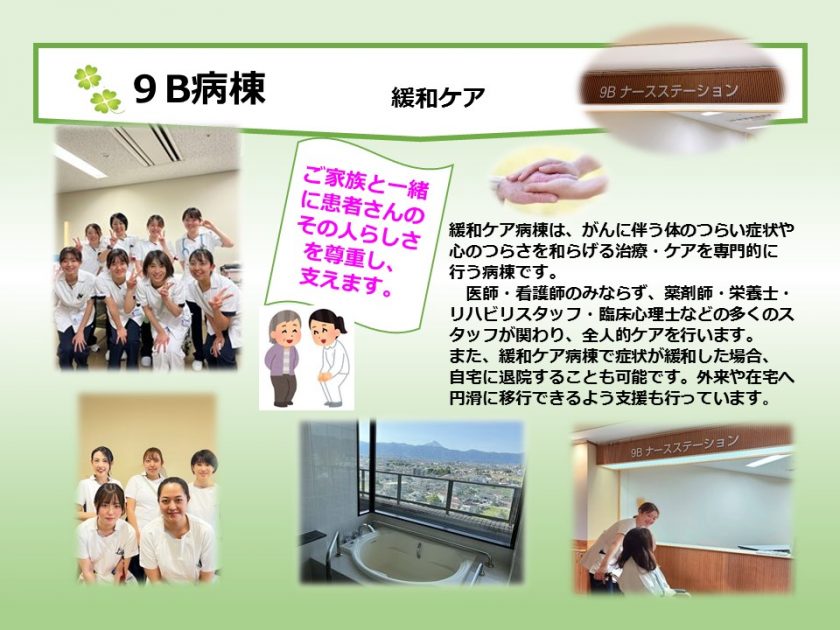 ９Ｂ病棟

緩和ケア

9B ナースステーション

ご家族と一緒に患者さんのその人らしさを尊重し、支えます。

緩和ケア病棟は、がんに伴う体のつらい症状や心のつらさを和らげる治療・ケアを専門的に行う病棟です。

医師・看護師のみならず、薬剤師・栄養士・リハビリスタッフ・臨床心理士などの多くのスタッフが関わり、全人的ケアを行います。
また、緩和ケア病棟で症状が緩和した場合、自宅に退院することも可能です。外来や在宅へ円滑に移行できるよう支援も行っています。

9B ナースステーション